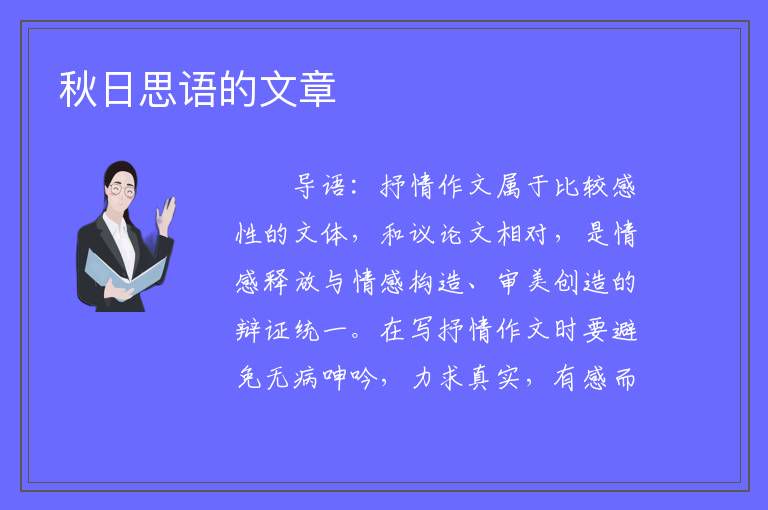 秋日思语的文章

导语：抒情作文属于比较感性的文体，和议论文相对，是情感释放与情感构造、审美创造的辩证统一。在写抒情作文时要避免无病呻吟，力求真实，有感而